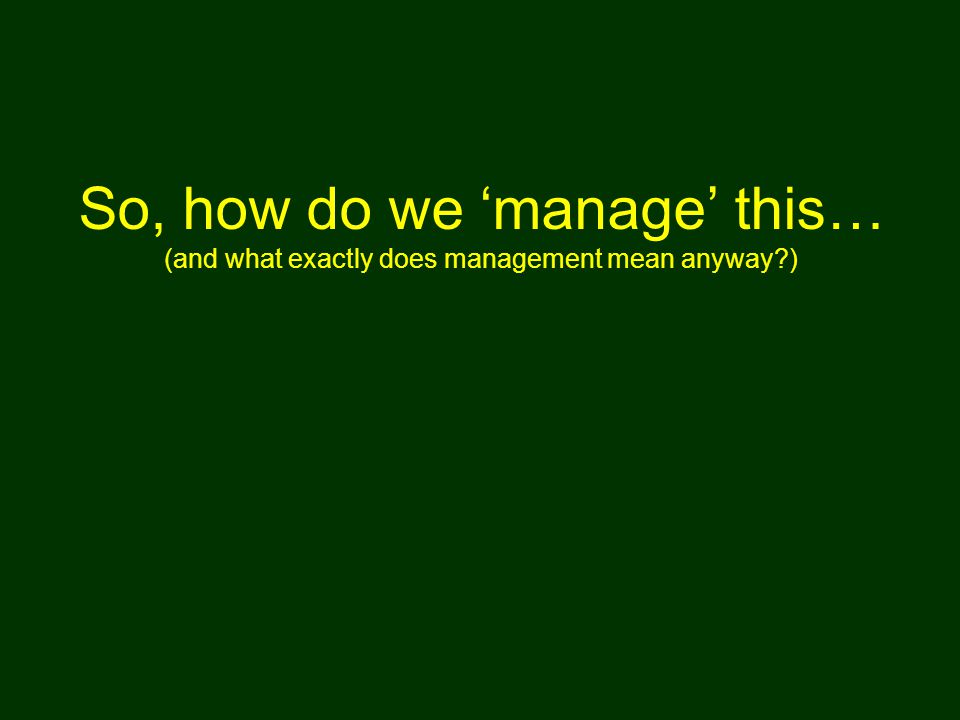 So, how do we ‘manage’ this…
(and what exactly does management mean anyway?)